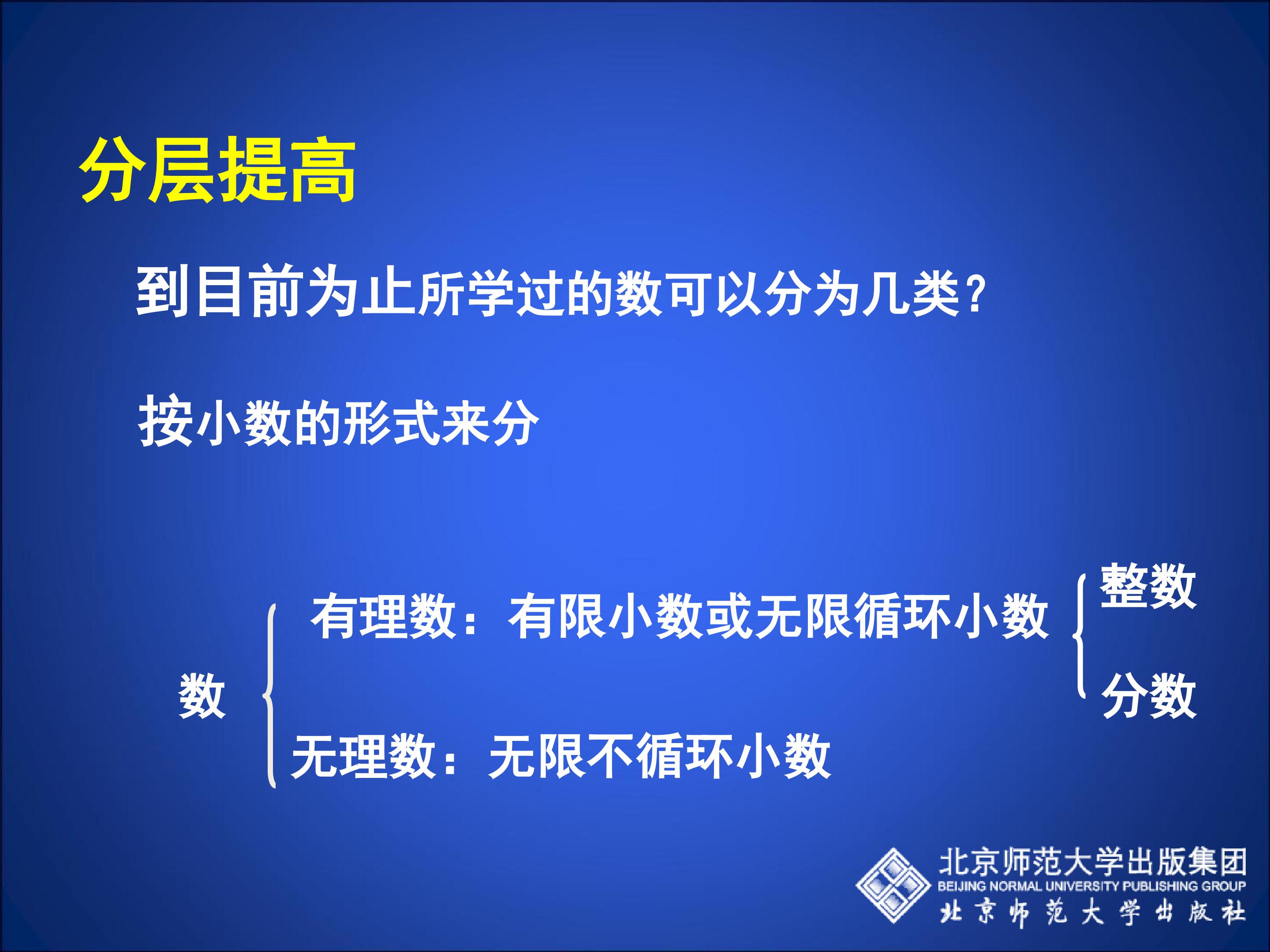 分层提高

到目前为止所学过的数可以分为几类？

按小数的形式来分

数

有理数：有限小数或无限循环小数

整数

分数

无理数：无限不循环小数

北京师范大学出版集团
BEIJING NORMAL UNIVERSITY PUBLISHING GROUP
北京师范大学出版社